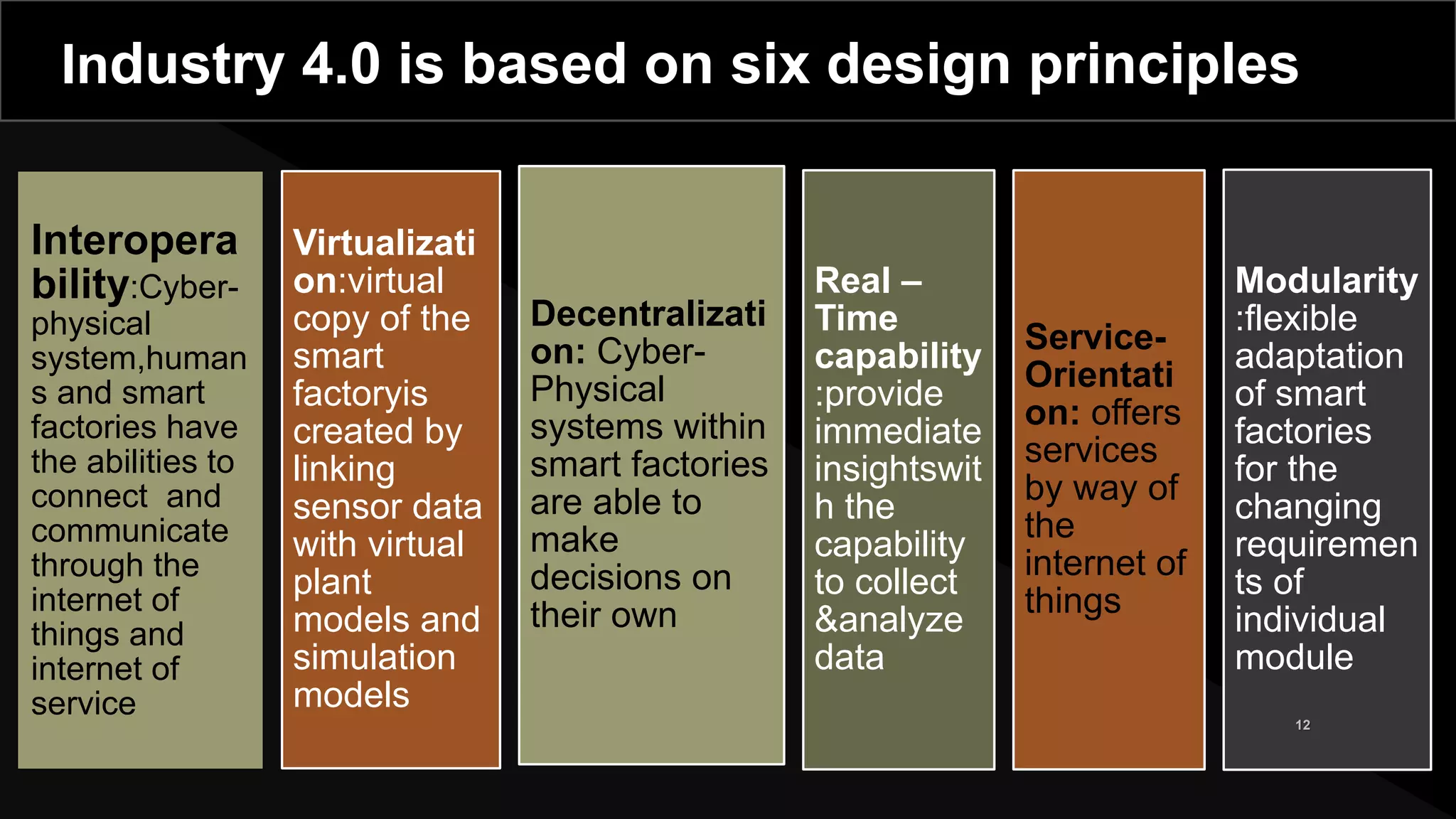 Industry 4.0 is based on six design principles

Interoperability:Cyber-physical system,humans and smart factories have the abilities to connect and communicate through the internet of things and internet of service

Virtualization:virtual copy of the smart factoryis created by linking sensor data with virtual plant models and simulation models

Decentralization: Cyber-Physical systems within smart factories are able to make decisions on their own

Real – Time capability :provide immediate insightswith the capability to collect &analyze data

Service-Orientation: offers services by way of the internet of things

Modularity :flexible adaptation of smart factories for the changing requirements of individual module

12